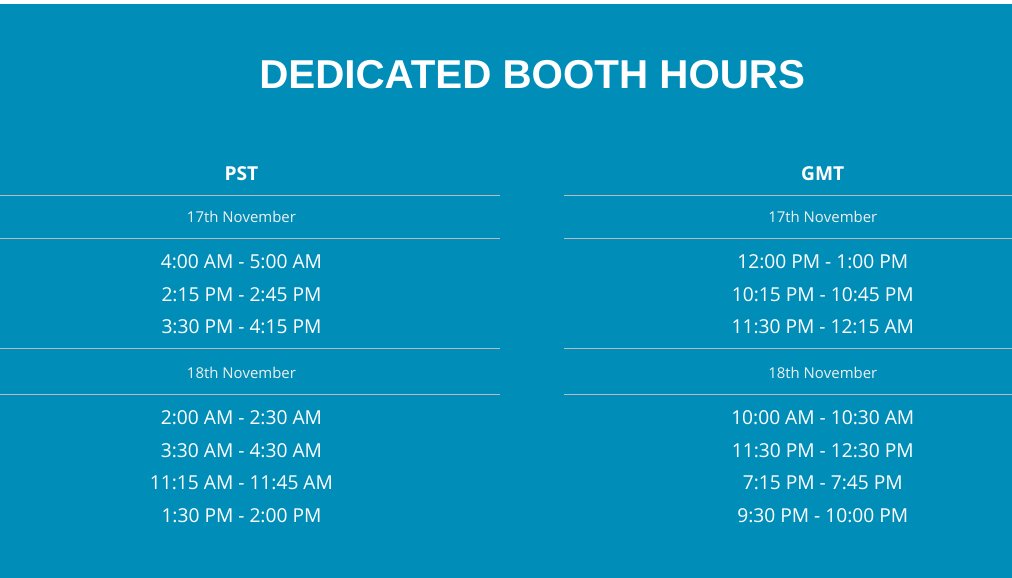 DEDICATED BOOTH HOURS

PST

17th November

4:00 AM - 5:00 AM
2:15 PM - 2:45 PM
3:30 PM - 4:15 PM

18th November

2:00 AM - 2:30 AM
3:30 AM - 4:30 AM
11:15 AM - 11:45 AM
1:30 PM - 2:00 PM

GMT

17th November

12:00 PM - 1:00 PM
10:15 PM - 10:45 PM
11:30 PM - 12:15 AM

18th November

10:00 AM - 10:30 AM
11:30 PM - 12:30 PM
7:15 PM - 7:45 PM
9:30 PM - 10:00 PM